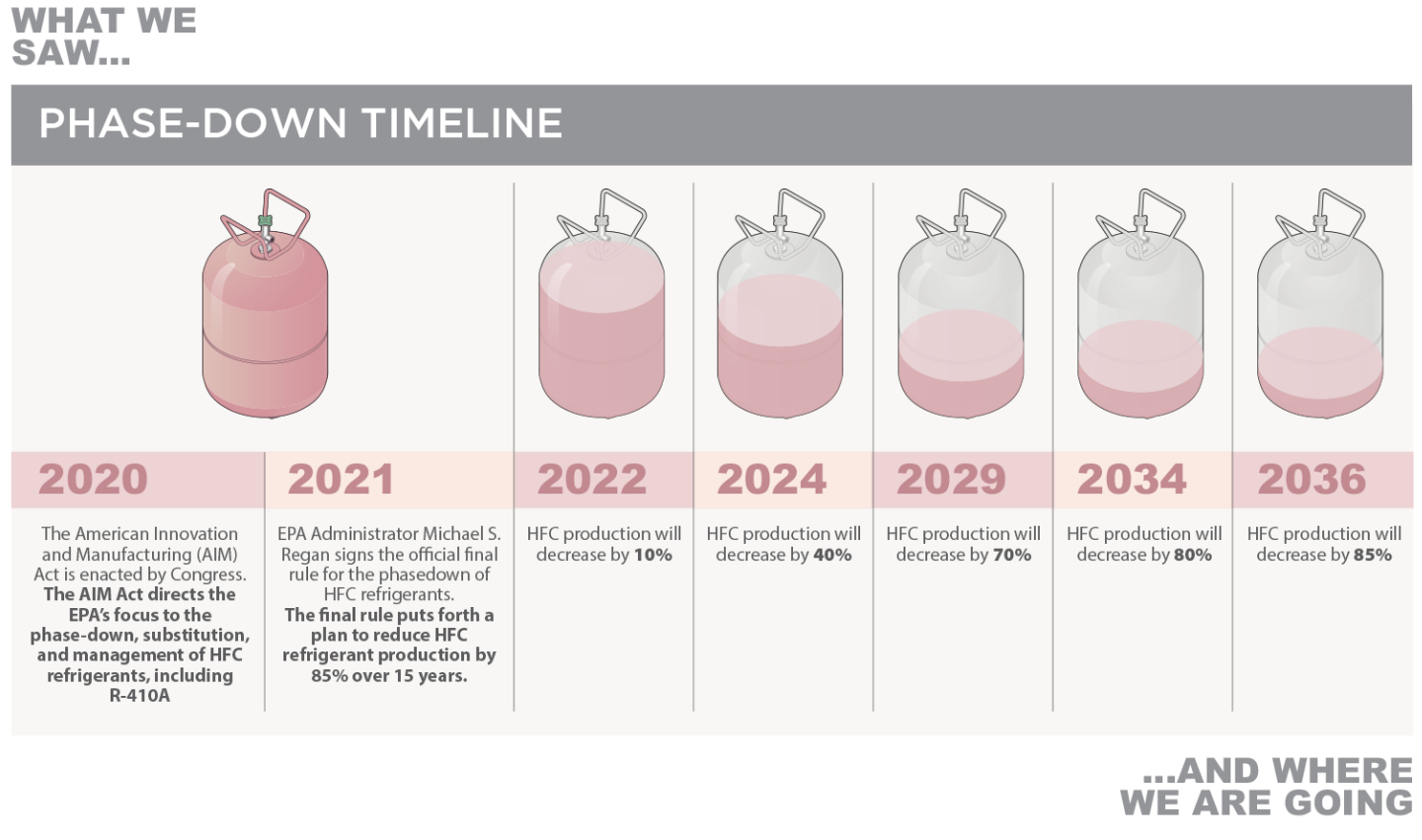 WHAT WE SAW...

PHASE-DOWN TIMELINE

2020

The American Innovation and Manufacturing (AIM) Act is enacted by Congress. The AIM Act directs the EPA's focus to the phase-down, substitution, and management of HFC refrigerants, including R-410A

2021

EPA Administrator Michael S. Regan signs the official final rule for the phasedown of HFC refrigerants. The final rule puts forth a plan to reduce HFC refrigerant production by 85% over 15 years.

2022

HFC production will decrease by 10%

2024

HFC production will decrease by 40%

2029

HFC production will decrease by 70%

2034

HFC production will decrease by 80%

2036

HFC production will decrease by 85%

...AND WHERE WE ARE GOING